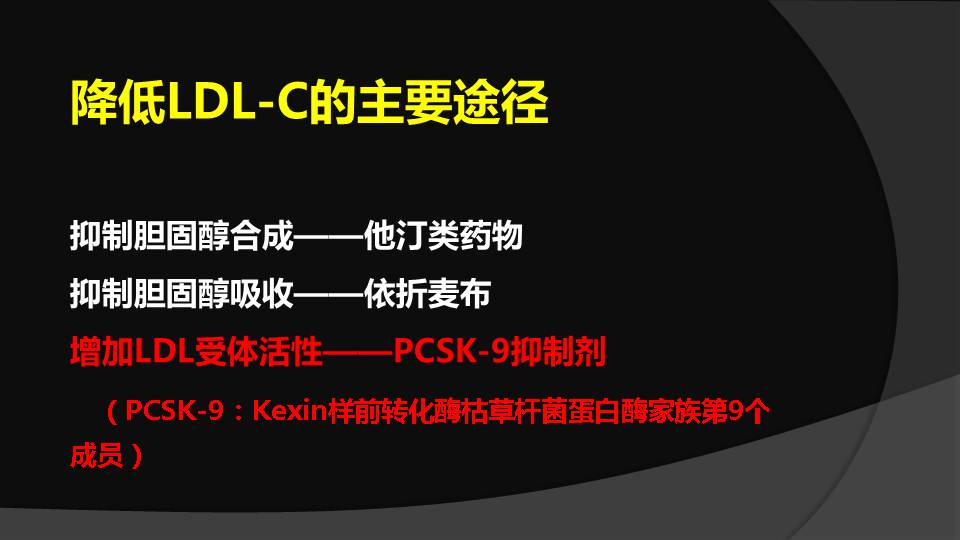 降低LDL-C的主要途径

抑制胆固醇合成——他汀类药物

抑制胆固醇吸收——依折麦布

增加LDL受体活性——PCSK-9抑制剂

（PCSK-9：Kexin样前转化酶枯草杆菌蛋白酶家族第9个成员）